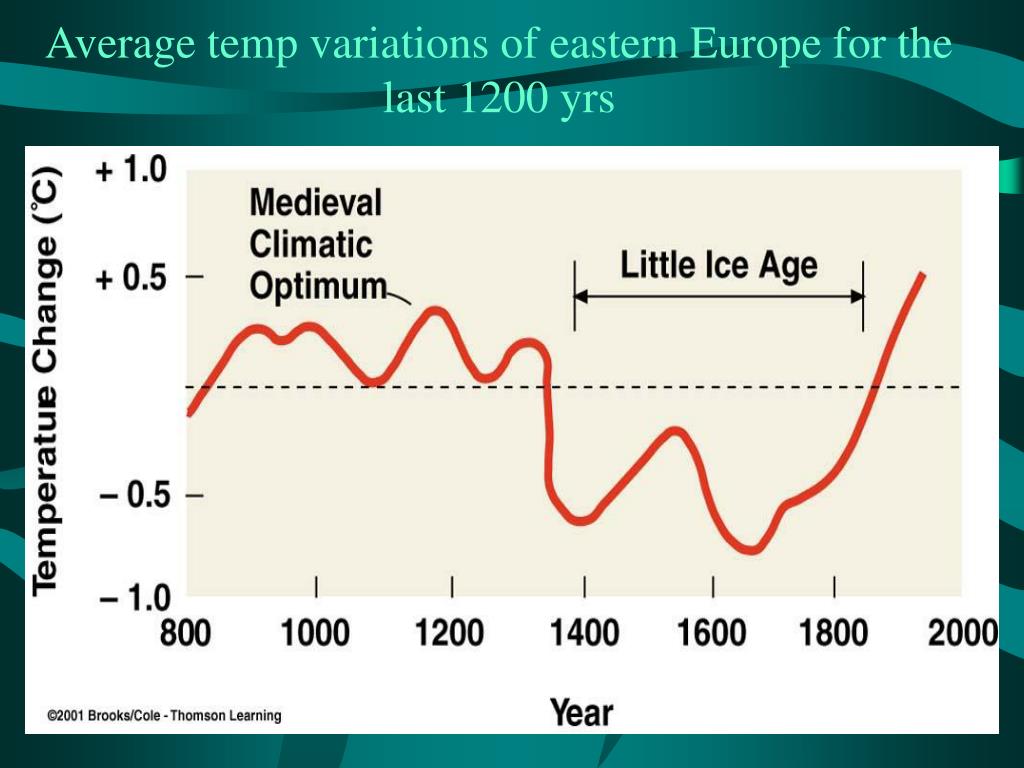 Average temp variations of eastern Europe for the last 1200 yrs

Temperatue Change (°C)

+ 1.0
+ 0.5
– 0.5
– 1.0

Medieval Climatic Optimum

Little Ice Age

800
1000
1200
1400
1600
1800
2000

Year

©2001 Brooks/Cole - Thomson Learning